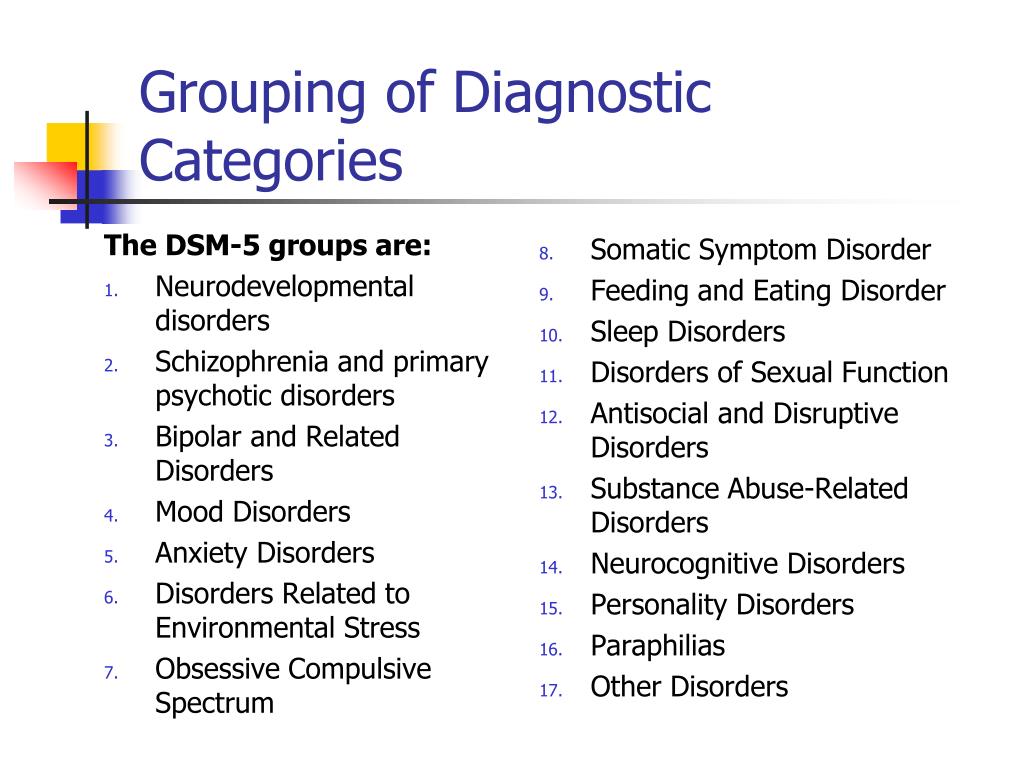 Grouping of Diagnostic Categories

The DSM-5 groups are:
1. Neurodevelopmental disorders
2. Schizophrenia and primary psychotic disorders
3. Bipolar and Related Disorders
4. Mood Disorders
5. Anxiety Disorders
6. Disorders Related to Environmental Stress
7. Obsessive Compulsive Spectrum

8. Somatic Symptom Disorder
9. Feeding and Eating Disorder
10. Sleep Disorders
11. Disorders of Sexual Function
12. Antisocial and Disruptive Disorders
13. Substance Abuse-Related Disorders
14. Neurocognitive Disorders
15. Personality Disorders
16. Paraphilias
17. Other Disorders